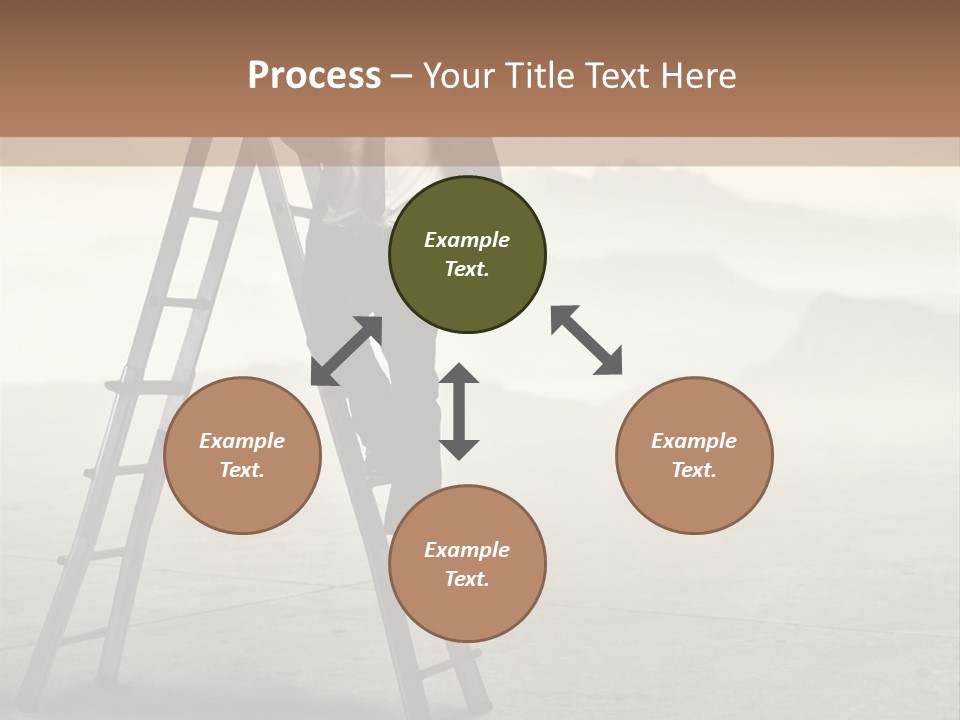 Process – Your Title Text Here

Example Text.

Example Text.

Example Text.

Example Text.